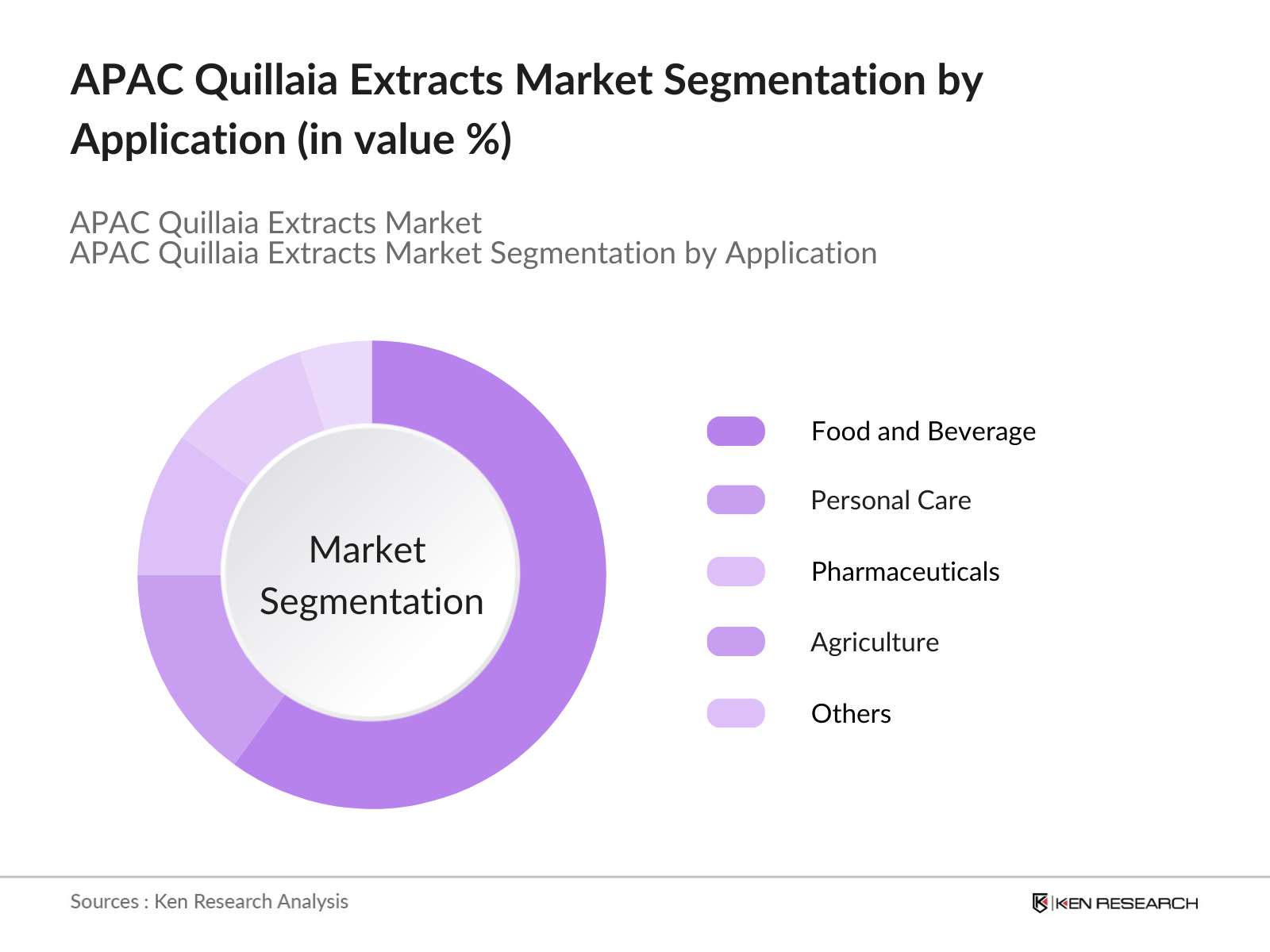 APAC Quillaia Extracts Market Segmentation by Application (in value %)

APAC Quillaia Extracts Market
APAC Quillaia Extracts Market Segmentation by Application

Market Segmentation

Food and Beverage
Personal Care
Pharmaceuticals
Agriculture
Others

Sources : Ken Research Analysis

KEN RESEARCH